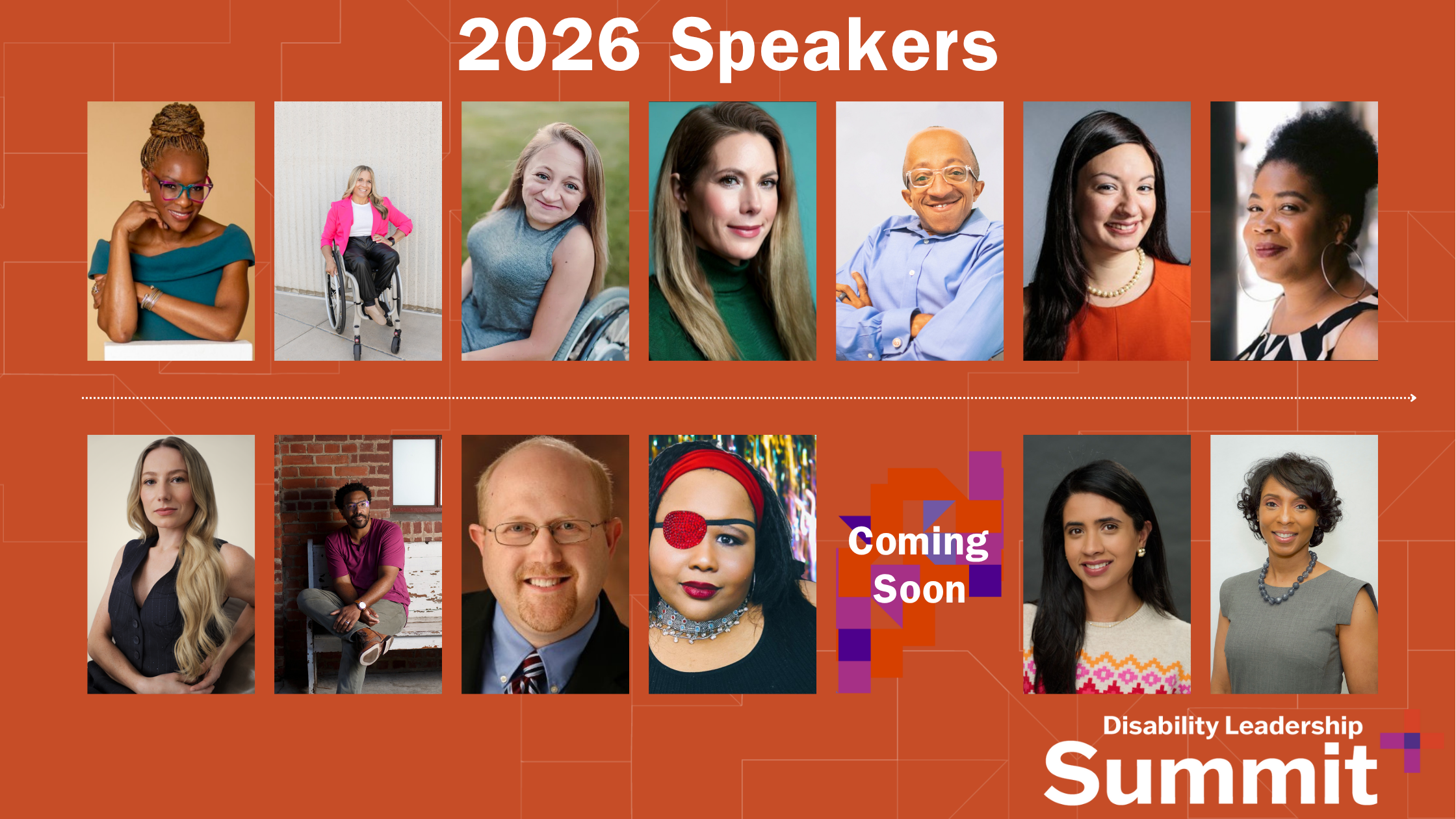 2026 Speakers

Coming Soon

Disability Leadership
Summit